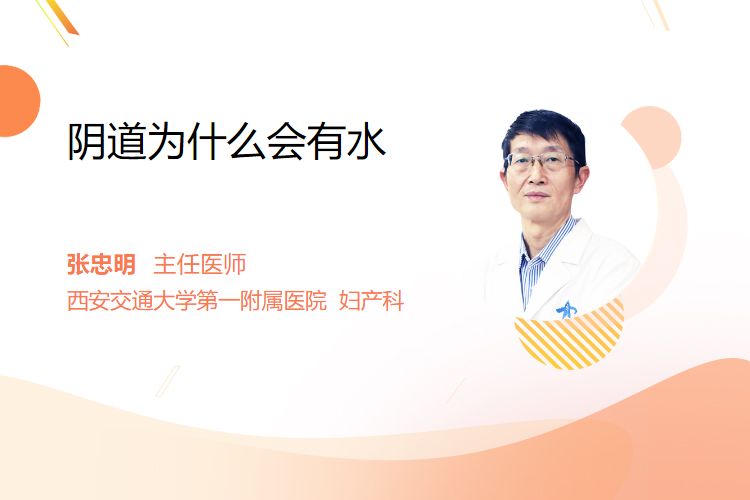 阴道为什么会有水

张忠明 主任医师
西安交通大学第一附属医院 妇产科